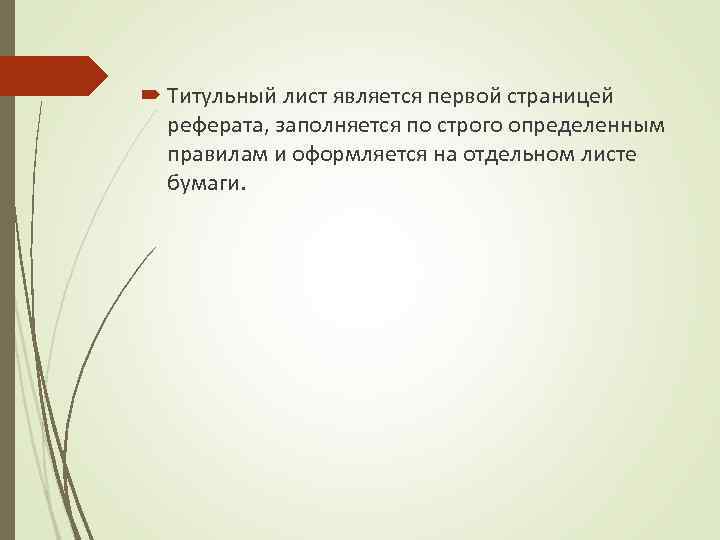 Титульный лист является первой страницей реферата, заполняется по строго определенным правилам и оформляется на отдельном листе бумаги.